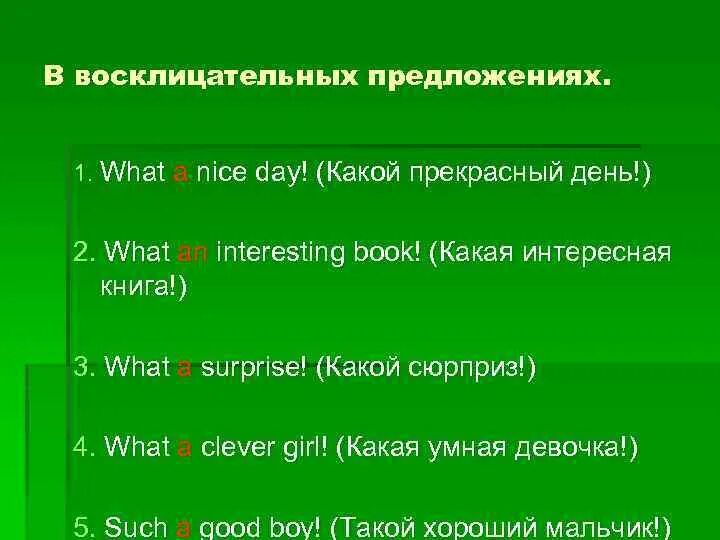 В восклицательных предложениях.

1. What a nice day! (Какой прекрасный день!)

2. What an interesting book! (Какая интересная книга!)

3. What a surprise! (Какой сюрприз!)

4. What a clever girl! (Какая умная девочка!)

5. Such a good boy! (Такой хороший мальчик!)